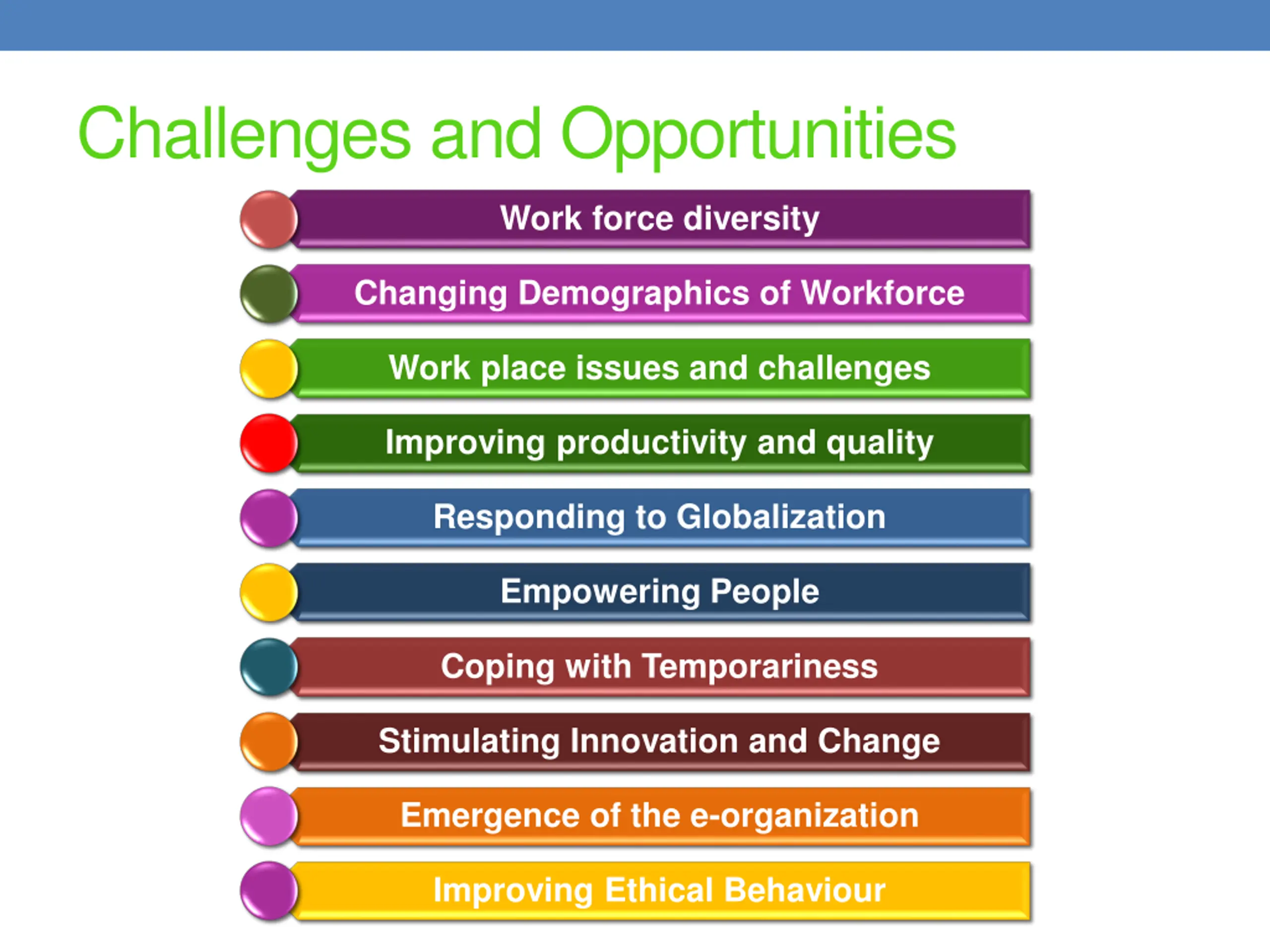 Challenges and Opportunities

Work force diversity

Changing Demographics of Workforce

Work place issues and challenges

Improving productivity and quality

Responding to Globalization

Empowering People

Coping with Temporariness

Stimulating Innovation and Change

Emergence of the e-organization

Improving Ethical Behaviour